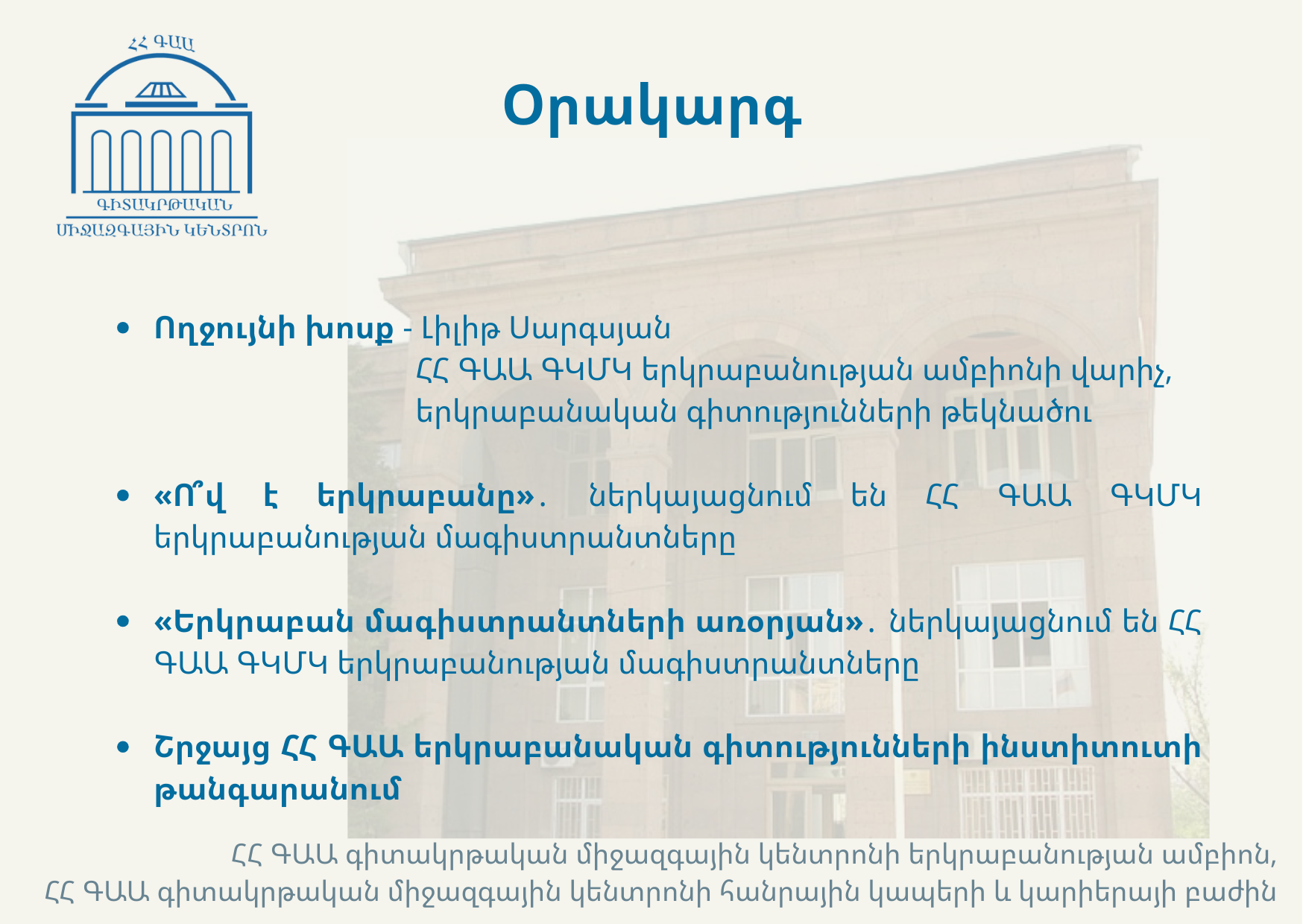 ՀՀ ԳԱԱ
ԳԻՏԱԿՐԹԱԿԱՆ
ՄԻՋԱԶԳԱՅԻՆ ԿԵՆՏՐՈՆ

Օրակարգ

• Ողջույնի խոսք - Լիլիթ Սարգսյան
ՀՀ ԳԱԱ ԳԿՄԿ երկրաբանության ամբիոնի վարիչ, երկրաբանական գիտությունների թեկնածու

• «Ո՞վ է երկրաբանը». ներկայացնում են ՀՀ ԳԱԱ ԳԿՄԿ երկրաբանության մագիստրանտները

• «Երկրաբան մագիստրանտների առօրյան». ներկայացնում են ՀՀ ԳԱԱ ԳԿՄԿ երկրաբանության մագիստրանտները

• Շրջայց ՀՀ ԳԱԱ երկրաբանական գիտությունների ինստիտուտի թանգարանում

ՀՀ ԳԱԱ գիտակրթական միջազգային կենտրոնի երկրաբանության ամբիոն,
ՀՀ ԳԱԱ գիտակրթական միջազգային կենտրոնի հանրային կապերի և կարիերայի բաժին